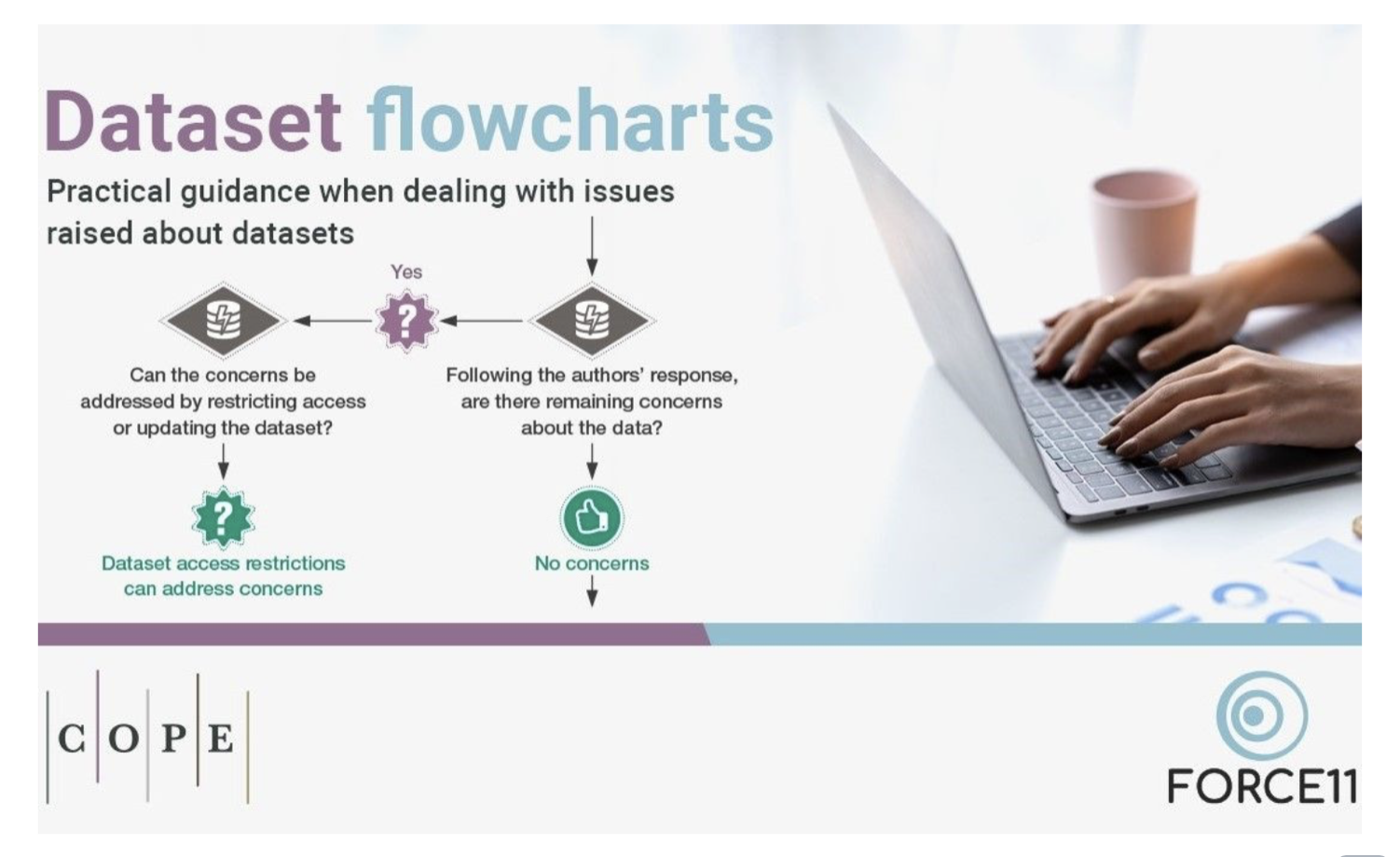 Dataset flowcharts

Practical guidance when dealing with issues raised about datasets

Yes

Can the concerns be addressed by restricting access or updating the dataset?

Following the authors' response, are there remaining concerns about the data?

Dataset access restrictions can address concerns

No concerns

C O P E

FORCE11